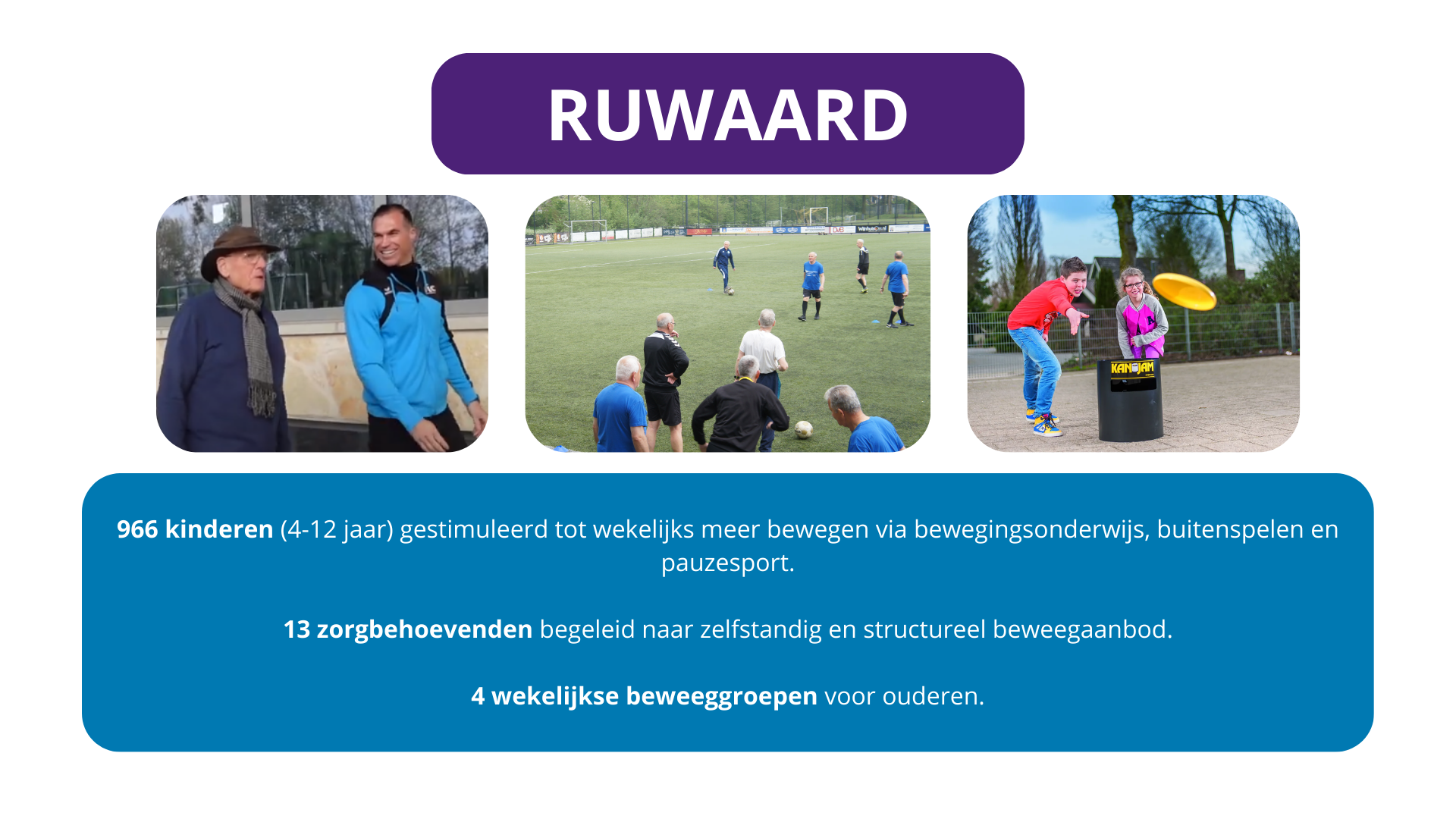 RUWAARD

KANJAM

966 kinderen (4-12 jaar) gestimuleerd tot wekelijks meer bewegen via bewegingsonderwijs, buitenspelen en pauzesport.

13 zorgbehoevenden begeleid naar zelfstandig en structureel beweegaanbod.

4 wekelijkse beweeggroepen voor ouderen.